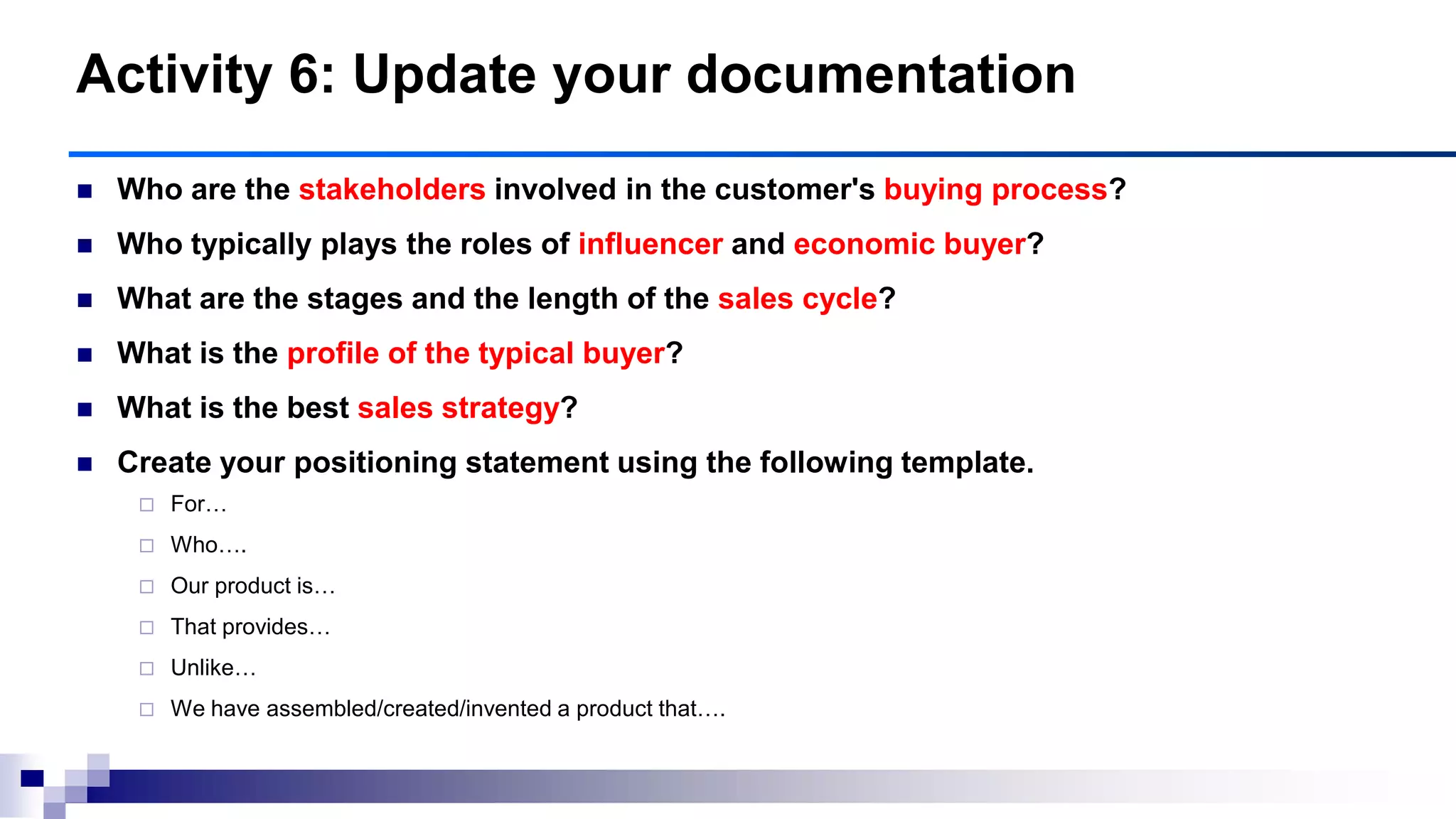 Activity 6: Update your documentation

■ Who are the stakeholders involved in the customer's buying process?

■ Who typically plays the roles of influencer and economic buyer?

■ What are the stages and the length of the sales cycle?

■ What is the profile of the typical buyer?

■ What is the best sales strategy?

■ Create your positioning statement using the following template.

□ For…

□ Who….

□ Our product is…

□ That provides…

□ Unlike…

□ We have assembled/created/invented a product that….